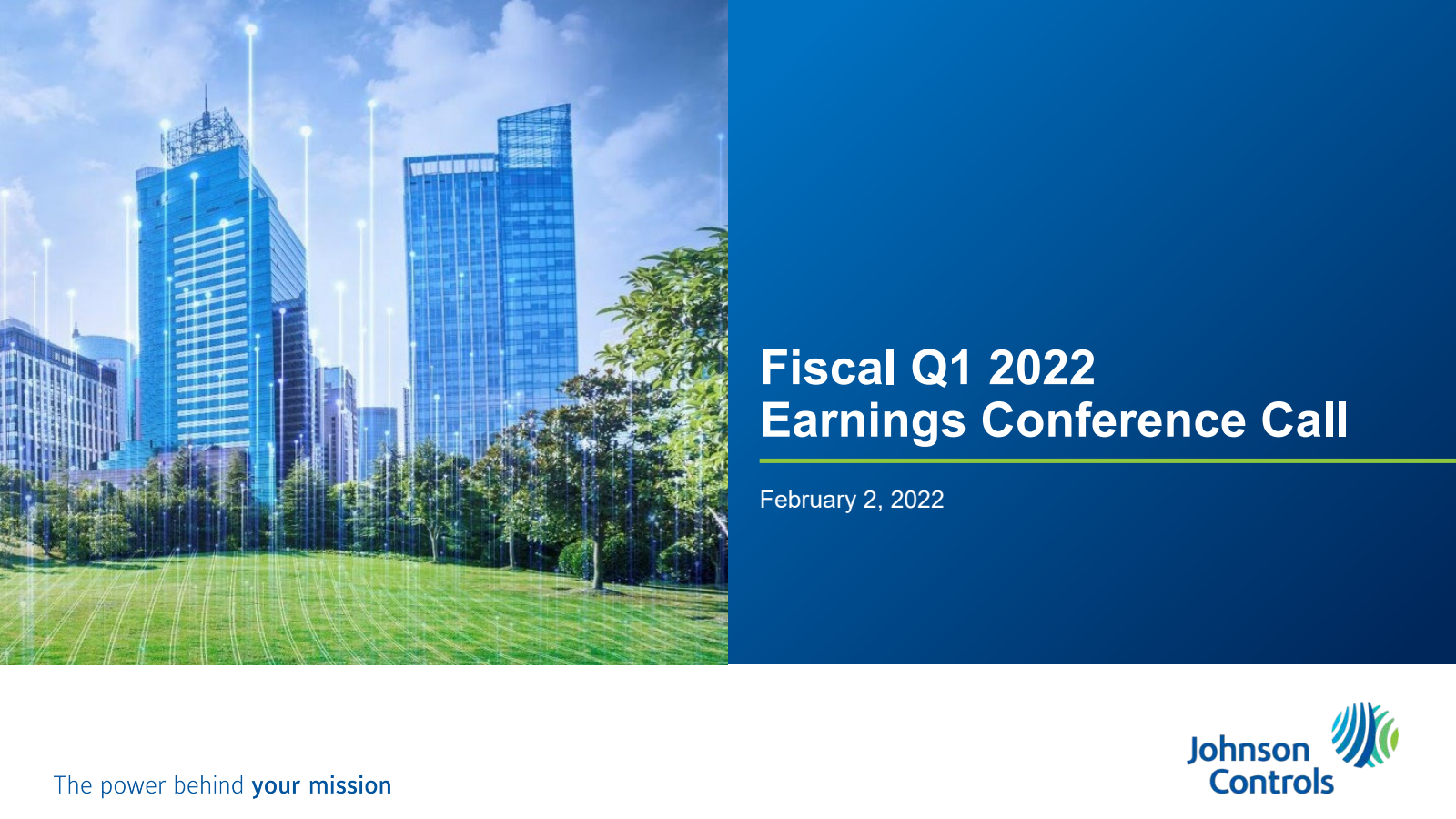 Fiscal Q1 2022
Earnings Conference Call

February 2, 2022

The power behind your mission

Johnson Controls